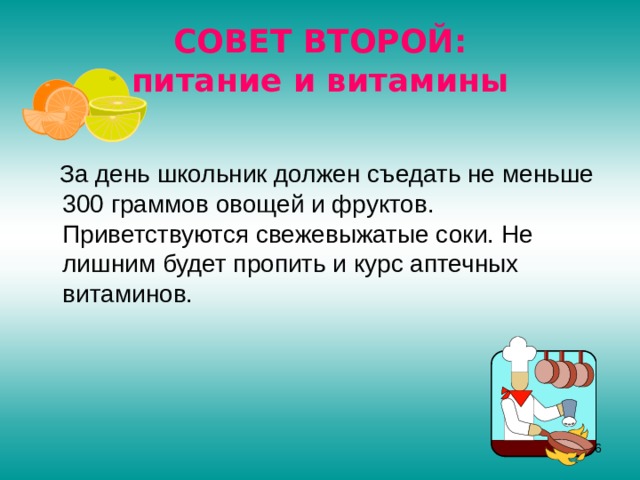 СОВЕТ ВТОРОЙ:
питание и витамины

За день школьник должен съедать не меньше 300 граммов овощей и фруктов. Приветствуются свежевыжатые соки. Не лишним будет пропить и курс аптечных витаминов.

6